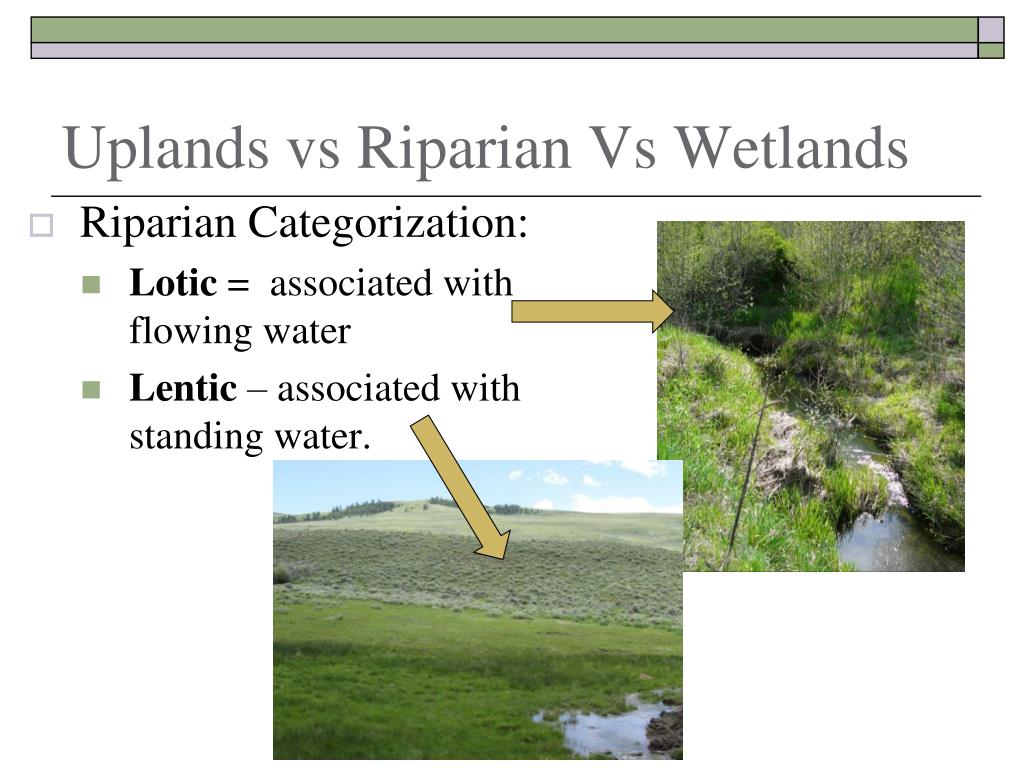 Uplands vs Riparian Vs Wetlands

Riparian Categorization:

Lotic = associated with flowing water

Lentic – associated with standing water.